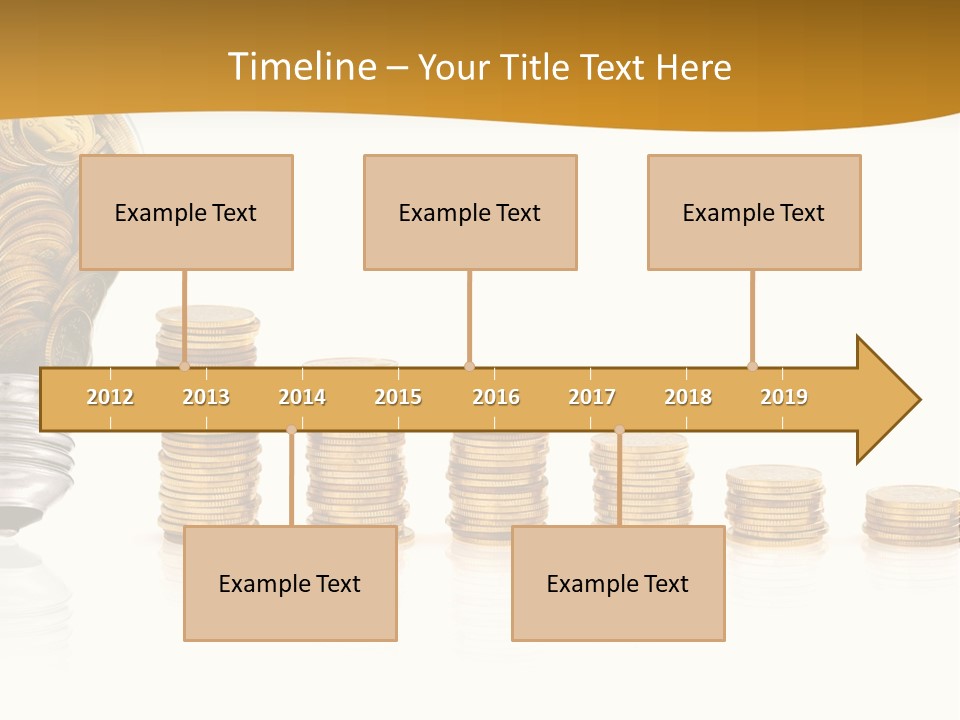 Timeline – Your Title Text Here

Example Text

Example Text

Example Text

2012 2013 2014 2015 2016 2017 2018 2019

Example Text

Example Text